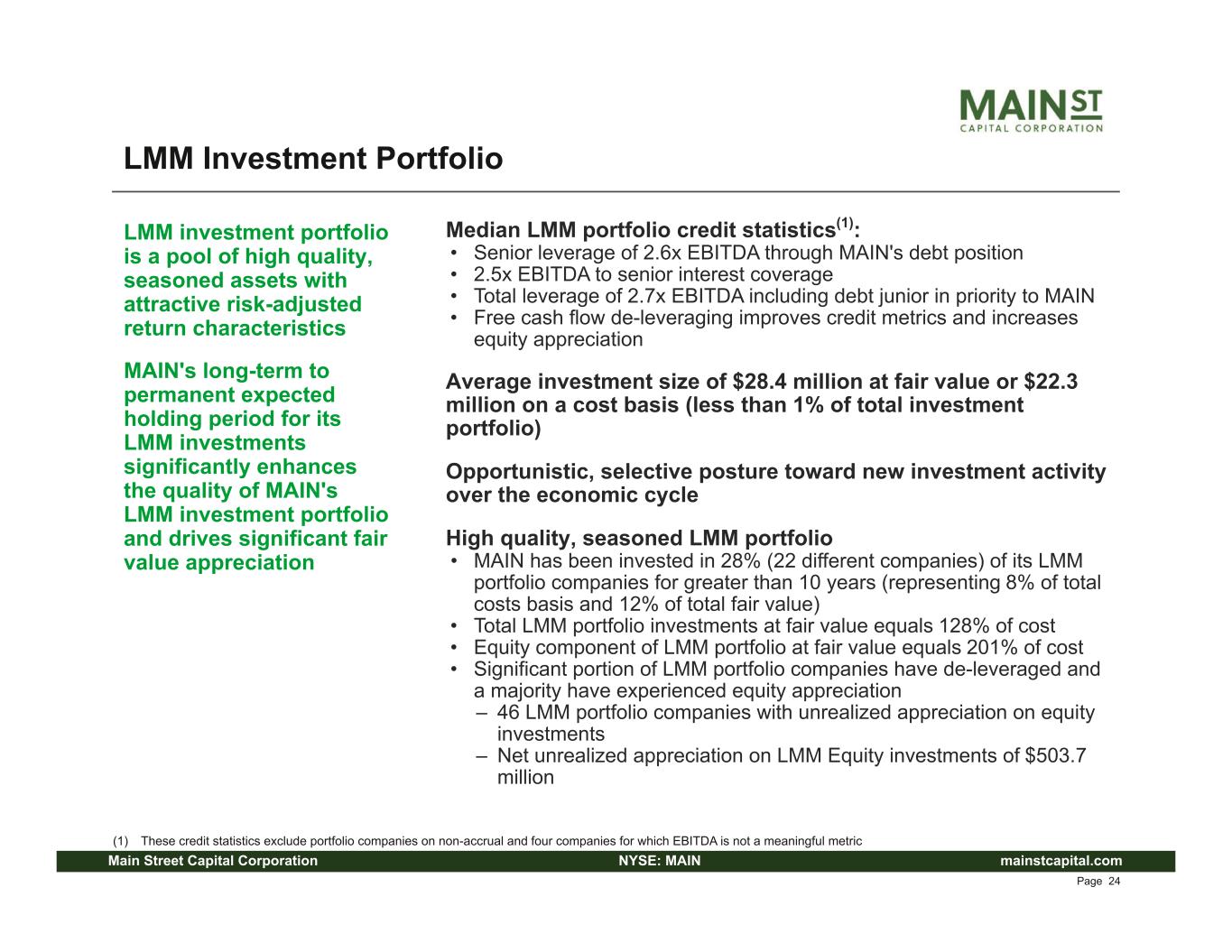 MAIN ST
CAPITAL CORPORATION

LMM Investment Portfolio

LMM investment portfolio is a pool of high quality, seasoned assets with attractive risk-adjusted return characteristics

MAIN's long-term to permanent expected holding period for its LMM investments significantly enhances the quality of MAIN's LMM investment portfolio and drives significant fair value appreciation

Median LMM portfolio credit statistics$^{(1)}$:
• Senior leverage of 2.6x EBITDA through MAIN's debt position
• 2.5x EBITDA to senior interest coverage
• Total leverage of 2.7x EBITDA including debt junior in priority to MAIN
• Free cash flow de-leveraging improves credit metrics and increases equity appreciation

Average investment size of $28.4 million at fair value or $22.3 million on a cost basis (less than 1% of total investment portfolio)

Opportunistic, selective posture toward new investment activity over the economic cycle

High quality, seasoned LMM portfolio
• MAIN has been invested in 28% (22 different companies) of its LMM portfolio companies for greater than 10 years (representing 8% of total costs basis and 12% of total fair value)
• Total LMM portfolio investments at fair value equals 128% of cost
• Equity component of LMM portfolio at fair value equals 201% of cost
• Significant portion of LMM portfolio companies have de-leveraged and a majority have experienced equity appreciation
– 46 LMM portfolio companies with unrealized appreciation on equity investments
– Net unrealized appreciation on LMM Equity investments of $503.7 million

(1) These credit statistics exclude portfolio companies on non-accrual and four companies for which EBITDA is not a meaningful metric

Main Street Capital Corporation NYSE: MAIN mainstcapital.com

Page 24